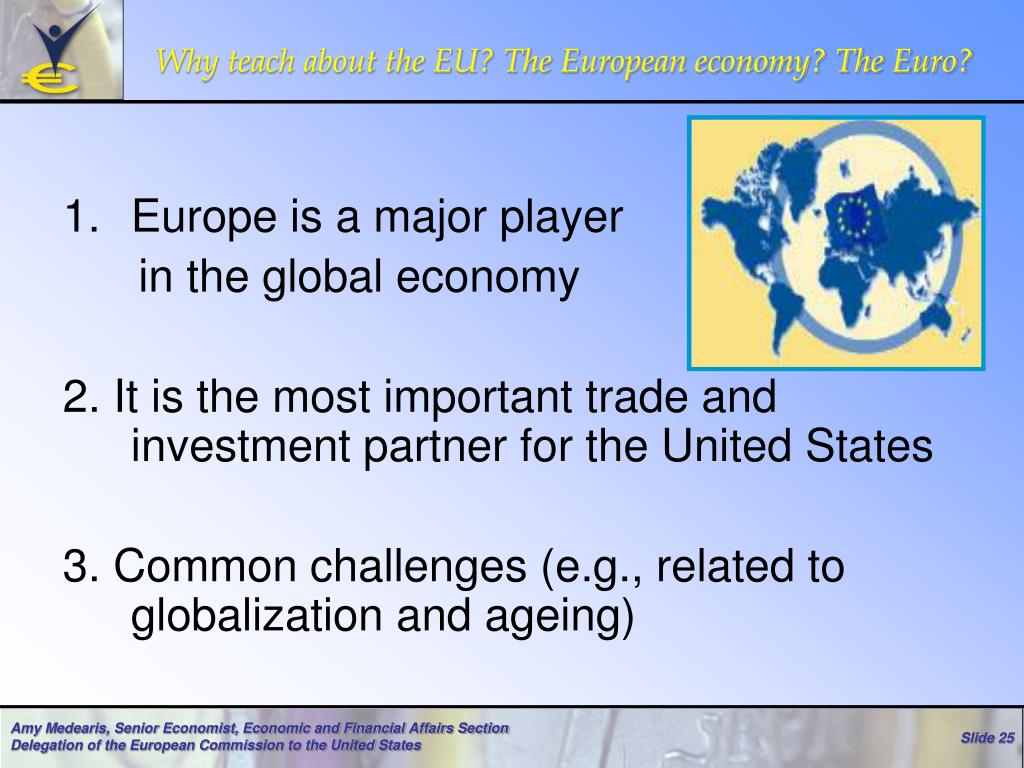 Why teach about the EU? The European economy? The Euro?

1. Europe is a major player in the global economy

2. It is the most important trade and investment partner for the United States

3. Common challenges (e.g., related to globalization and ageing)

Amy Medearis, Senior Economist, Economic and Financial Affairs Section
Delegation of the European Commission to the United States

Slide 25